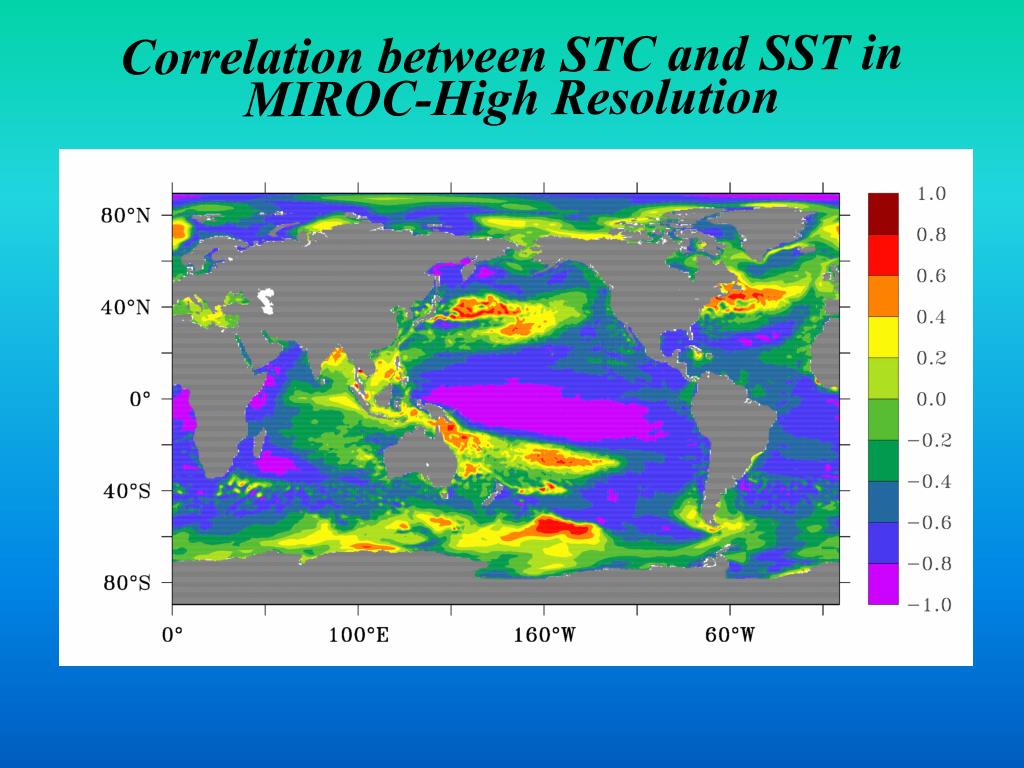 Correlation between STC and SST in MIROC-High Resolution

80°N
40°N
0°
40°S
80°S

0°
100°E
160°W
60°W

1.0
0.8
0.6
0.4
0.2
0.0
−0.2
−0.4
−0.6
−0.8
−1.0